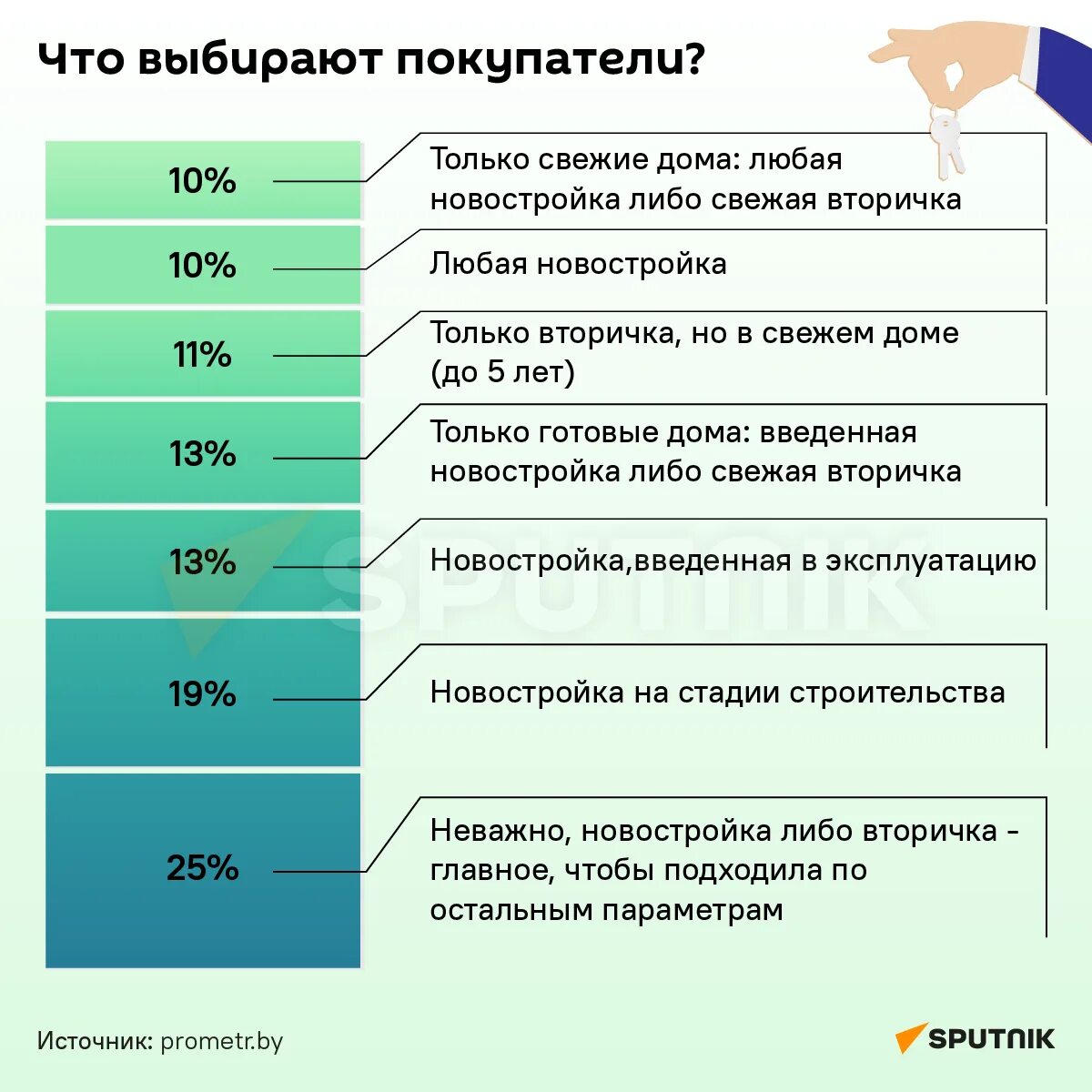 Что выбирают покупатели?

10%
Только свежие дома: любая новостройка либо свежая вторичка

10%
Любая новостройка

11%
Только вторичка, но в свежем доме (до 5 лет)

13%
Только готовые дома: введенная новостройка либо свежая вторичка

13%
Новостройка,введенная в эксплуатацию

19%
Новостройка на стадии строительства

25%
Неважно, новостройка либо вторичка - главное, чтобы подходила по остальным параметрам

SPUTNIK

Источник: prometr.by

SPUTNIK